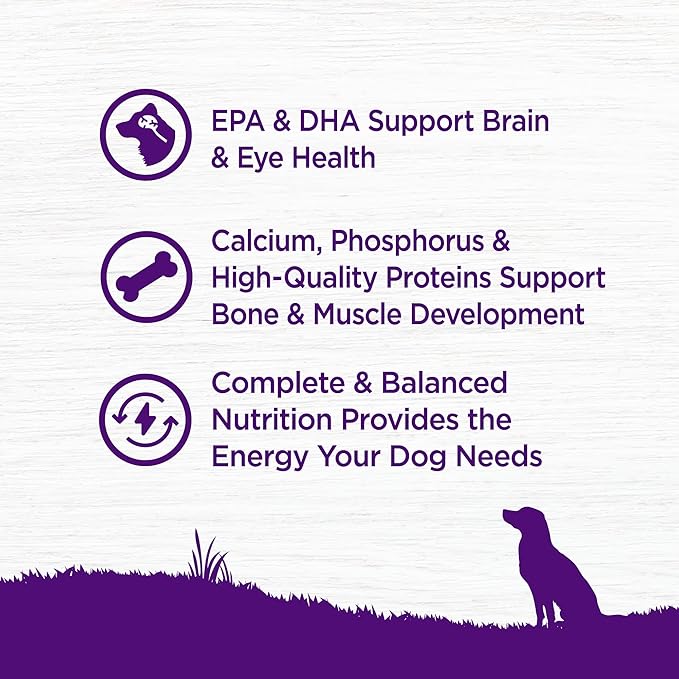 EPA & DHA Support Brain & Eye Health

Calcium, Phosphorus & High-Quality Proteins Support Bone & Muscle Development

Complete & Balanced Nutrition Provides the Energy Your Dog Needs